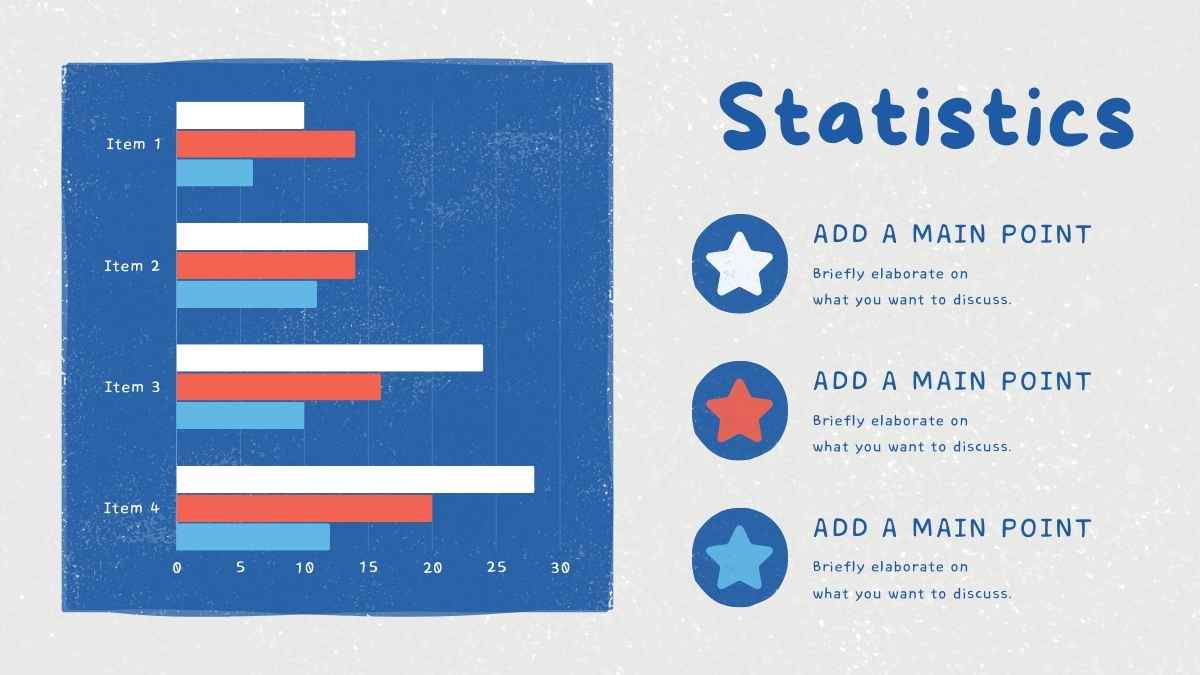 Item 1

Item 2

Item 3

Item 4

0 5 10 15 20 25 30

Statistics

ADD A MAIN POINT

Briefly elaborate on what you want to discuss.

ADD A MAIN POINT

Briefly elaborate on what you want to discuss.

ADD A MAIN POINT

Briefly elaborate on what you want to discuss.